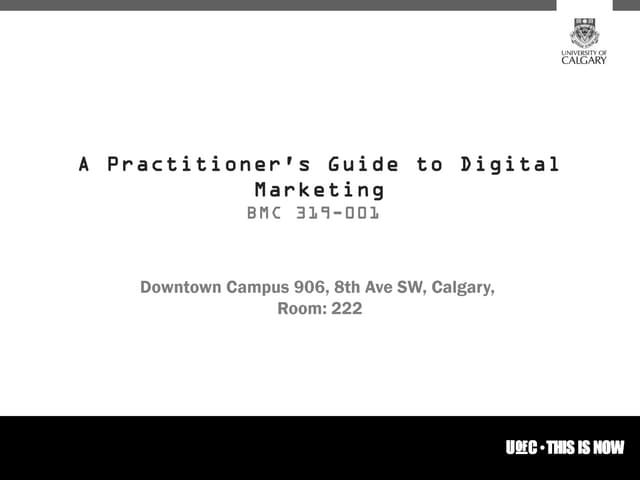 UNIVERSITY OF CALGARY

A Practitioner's Guide to Digital Marketing

BMC 319-001

Downtown Campus 906, 8th Ave SW, Calgary, Room: 222

UofC • THIS IS NOW